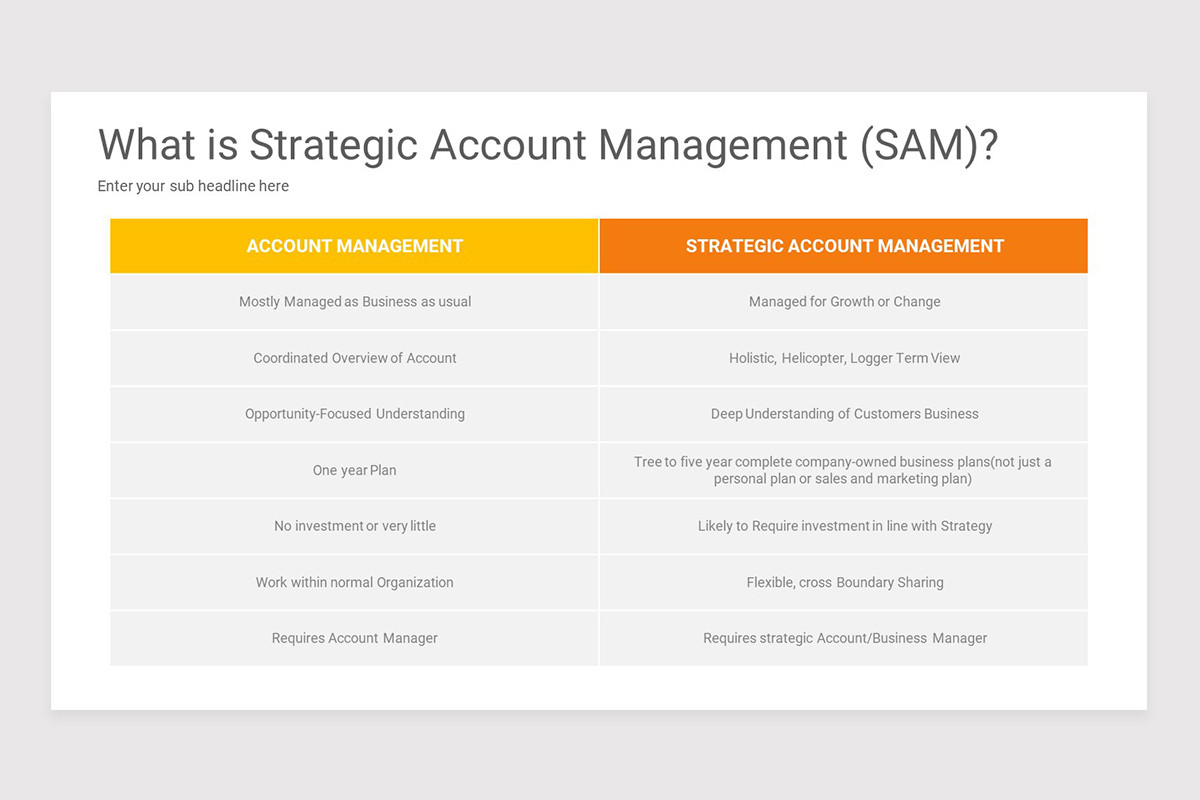 What is Strategic Account Management (SAM)?

Enter your sub headline here

| ACCOUNT MANAGEMENT | STRATEGIC ACCOUNT MANAGEMENT |
|---|---|
| Mostly Managed as Business as usual | Managed for Growth or Change |
| Coordinated Overview of Account | Holistic, Helicopter, Logger Term View |
| Opportunity-Focused Understanding | Deep Understanding of Customers Business |
| One year Plan | Tree to five year complete company-owned business plans(not just a personal plan or sales and marketing plan) |
| No investment or very little | Likely to Require investment in line with Strategy |
| Work within normal Organization | Flexible, cross Boundary Sharing |
| Requires Account Manager | Requires strategic Account/Business Manager |